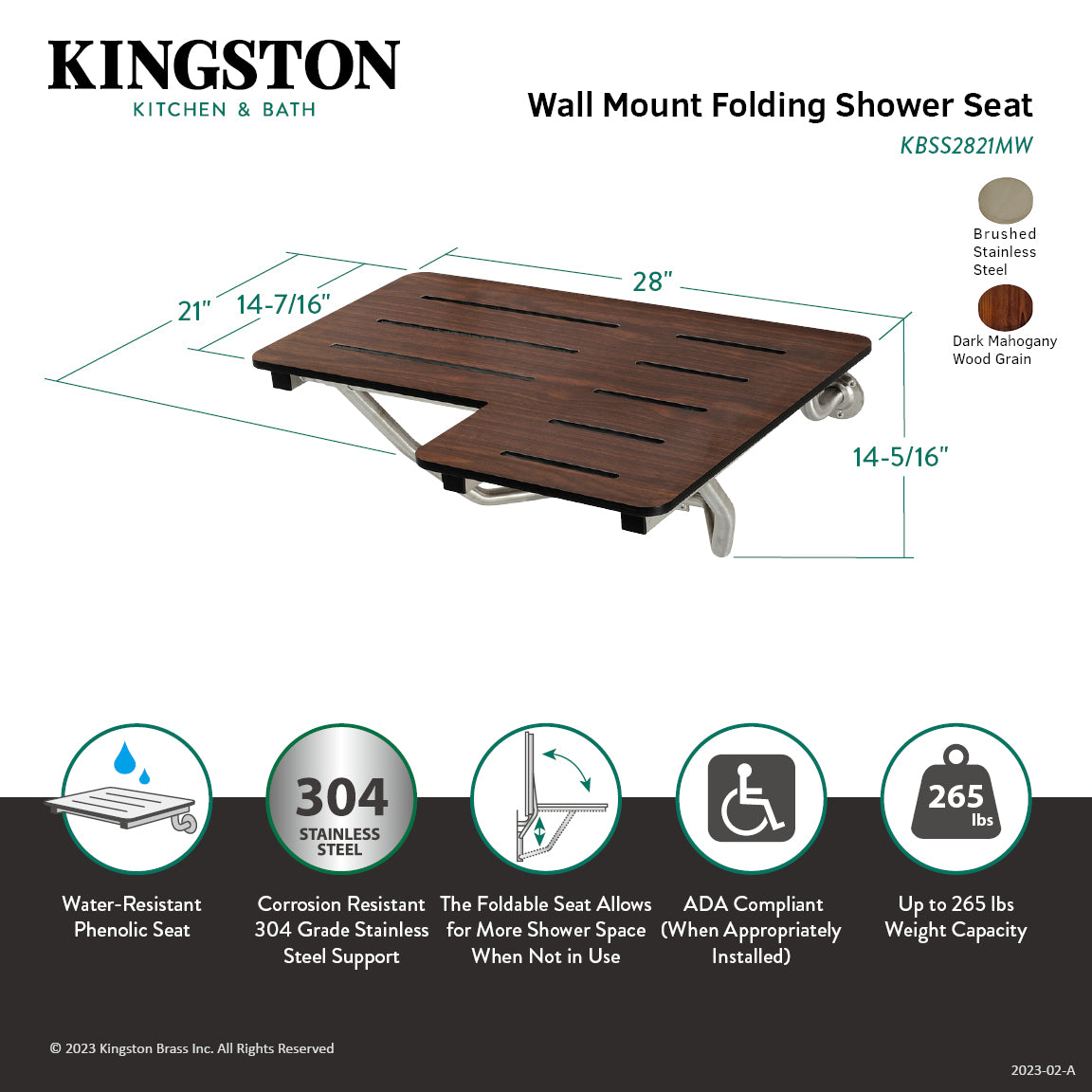 KINGSTON
KITCHEN & BATH

Wall Mount Folding Shower Seat
KBSS2821MW

Brushed Stainless Steel

Dark Mahogany Wood Grain

21"
14-7/16"
28"
14-5/16"

304
STAINLESS STEEL

265
lbs

Water-Resistant Phenolic Seat

Corrosion Resistant 304 Grade Stainless Steel Support

The Foldable Seat Allows for More Shower Space When Not in Use

ADA Compliant (When Appropriately Installed)

Up to 265 lbs Weight Capacity

© 2023 Kingston Brass Inc. All Rights Reserved

2023-02-A